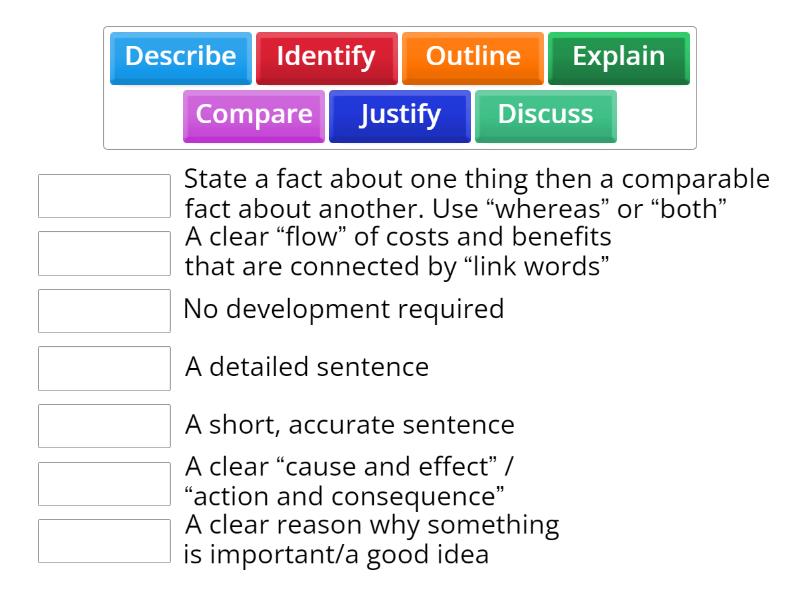 Describe Identify Outline Explain
Compare Justify Discuss

State a fact about one thing then a comparable fact about another. Use “whereas” or “both”

A clear “flow” of costs and benefits that are connected by “link words”

No development required

A detailed sentence

A short, accurate sentence

A clear “cause and effect” / “action and consequence”

A clear reason why something is important/a good idea